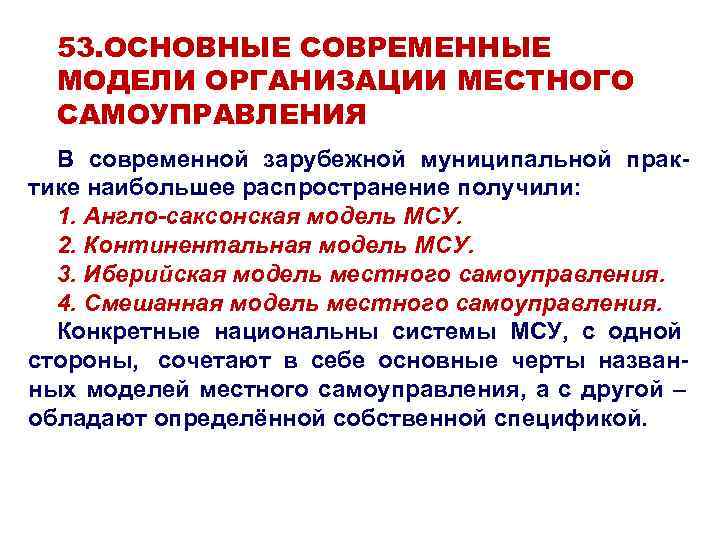 53.ОСНОВНЫЕ СОВРЕМЕННЫЕ МОДЕЛИ ОРГАНИЗАЦИИ МЕСТНОГО САМОУПРАВЛЕНИЯ

В современной зарубежной муниципальной практике наибольшее распространение получили:

1. Англо-саксонская модель МСУ.

2. Континентальная модель МСУ.

3. Иберийская модель местного самоуправления.

4. Смешанная модель местного самоуправления.

Конкретные национальны системы МСУ, с одной стороны, сочетают в себе основные черты названных моделей местного самоуправления, а с другой – обладают определённой собственной спецификой.